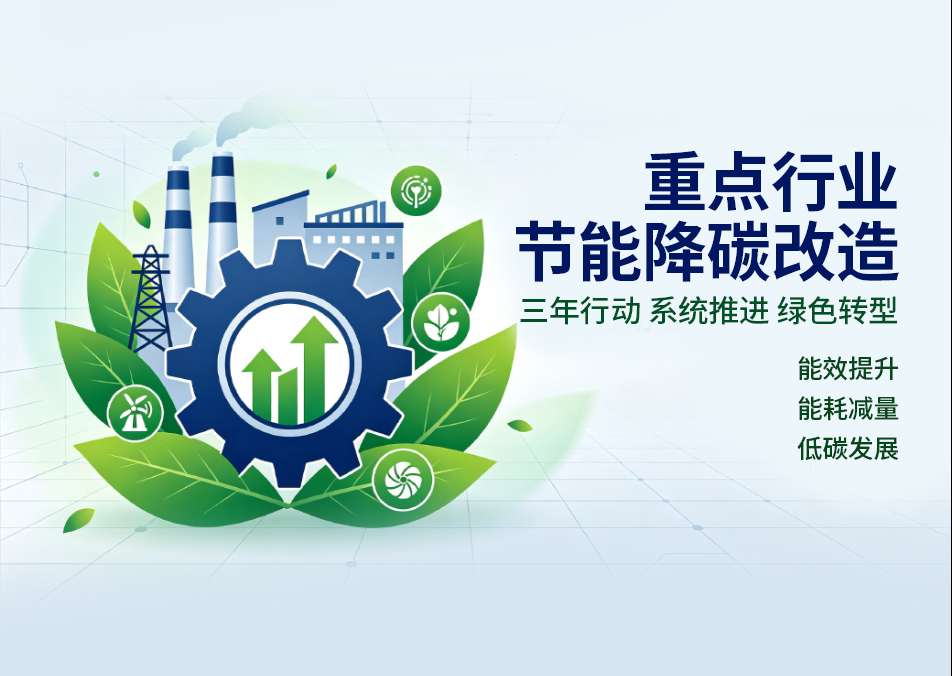 重点行业
节能降碳改造

三年行动 系统推进 绿色转型

能效提升
能耗减量
低碳发展